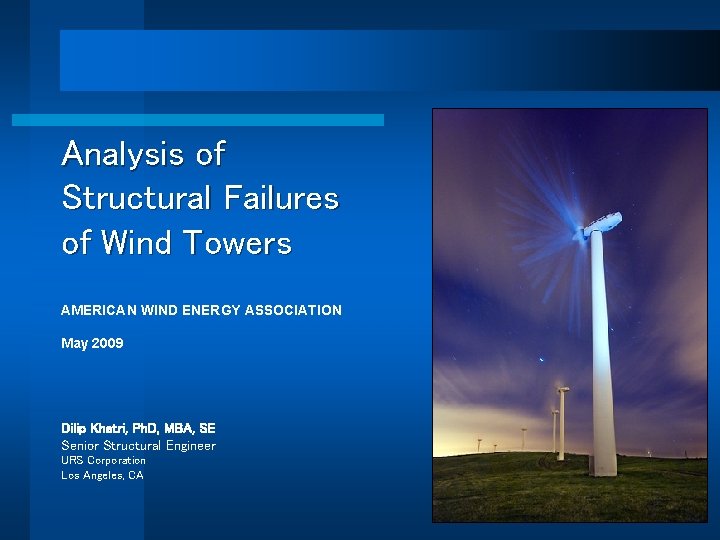 Analysis of Structural Failures of Wind Towers

AMERICAN WIND ENERGY ASSOCIATION

May 2009

Dilip Khatri, PhD, MBA, SE
Senior Structural Engineer
URS Corporation
Los Angeles, CA